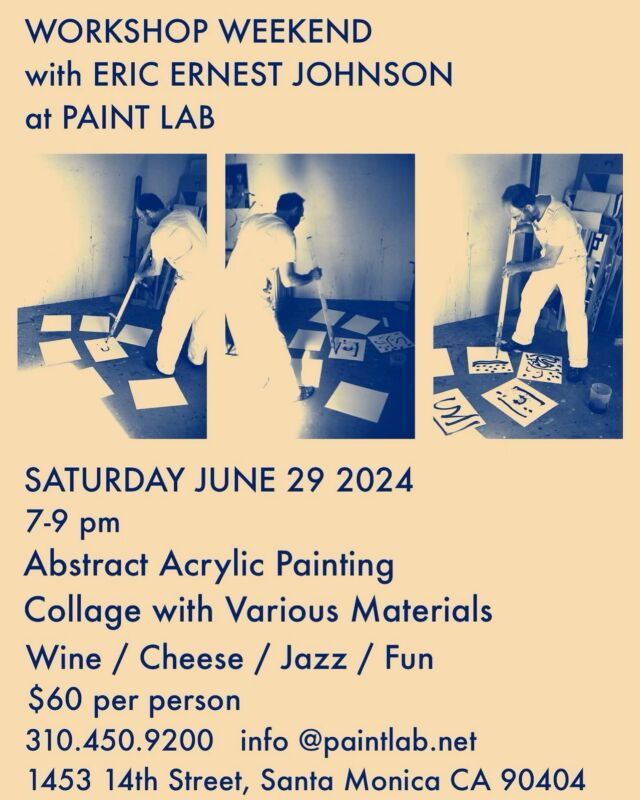 WORKSHOP WEEKEND
with ERIC ERNEST JOHNSON
at PAINT LAB

SATURDAY JUNE 29 2024
7-9 pm
Abstract Acrylic Painting
Collage with Various Materials
Wine / Cheese / Jazz / Fun
$60 per person
310.450.9200 info @paintlab.net
1453 14th Street, Santa Monica CA 90404